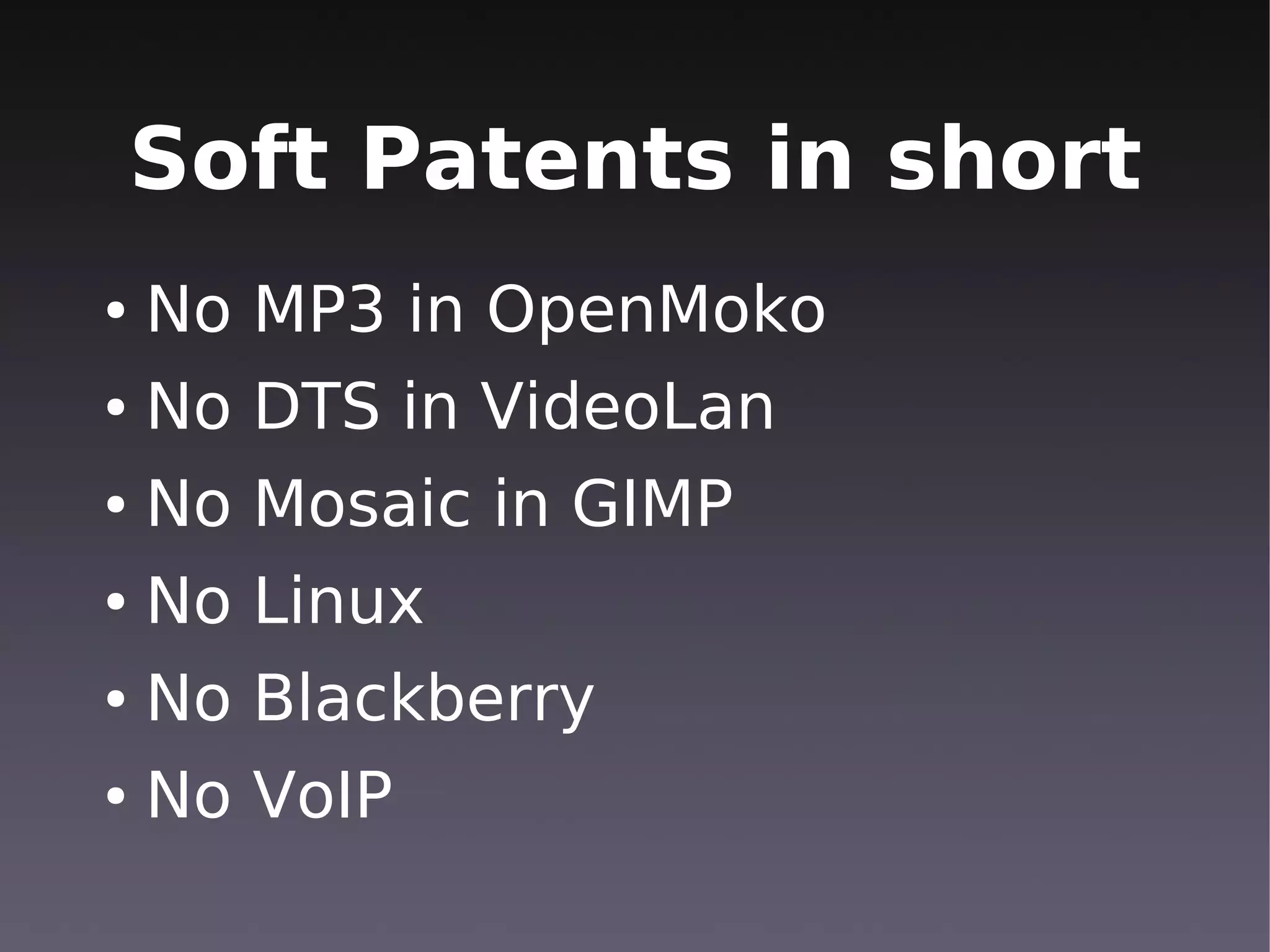 Soft Patents in short

• No MP3 in OpenMoko
• No DTS in VideoLan
• No Mosaic in GIMP
• No Linux
• No Blackberry
• No VoIP